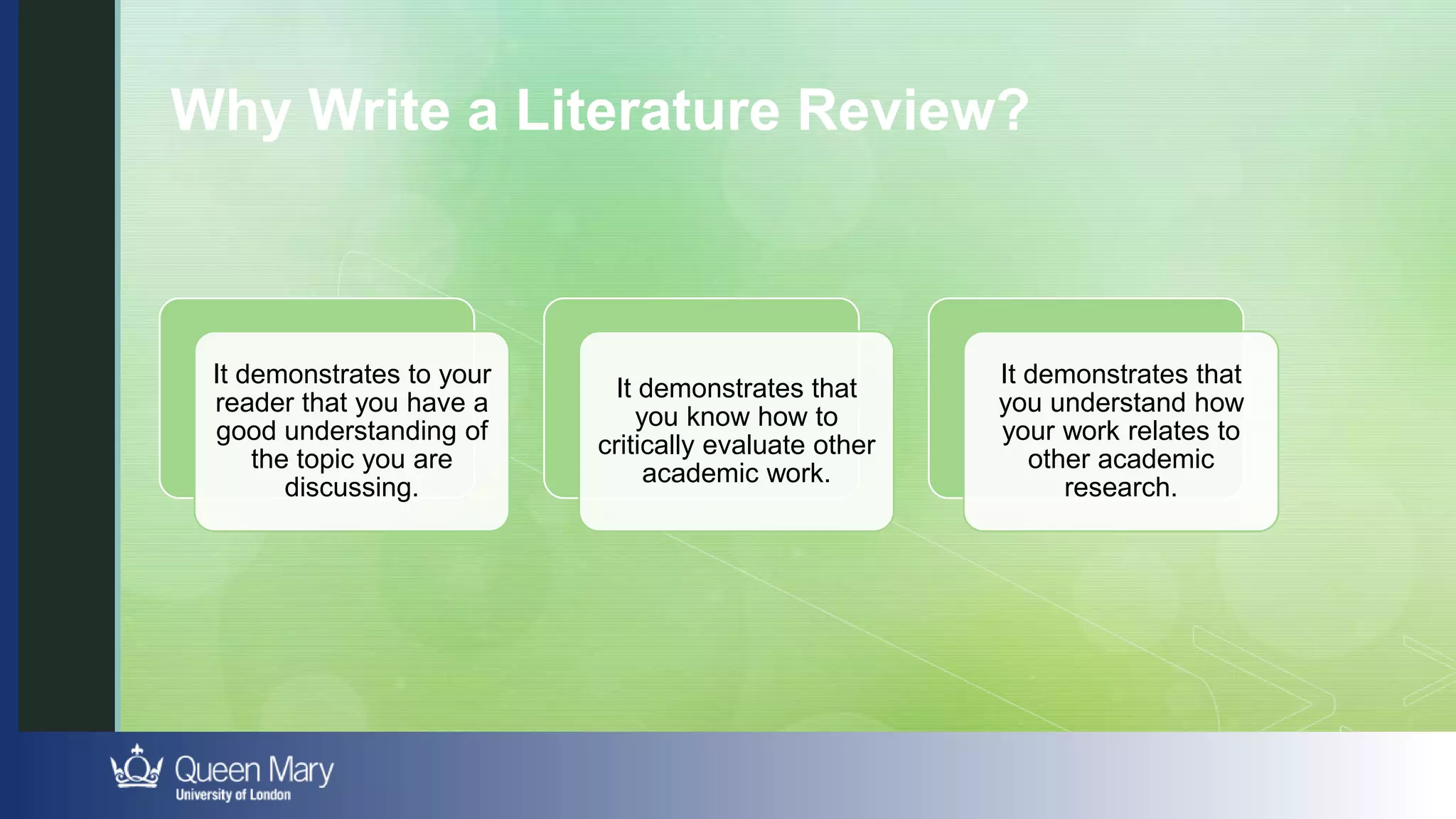 Why Write a Literature Review?

It demonstrates to your reader that you have a good understanding of the topic you are discussing.

It demonstrates that you know how to critically evaluate other academic work.

It demonstrates that you understand how your work relates to other academic research.

Queen Mary
University of London